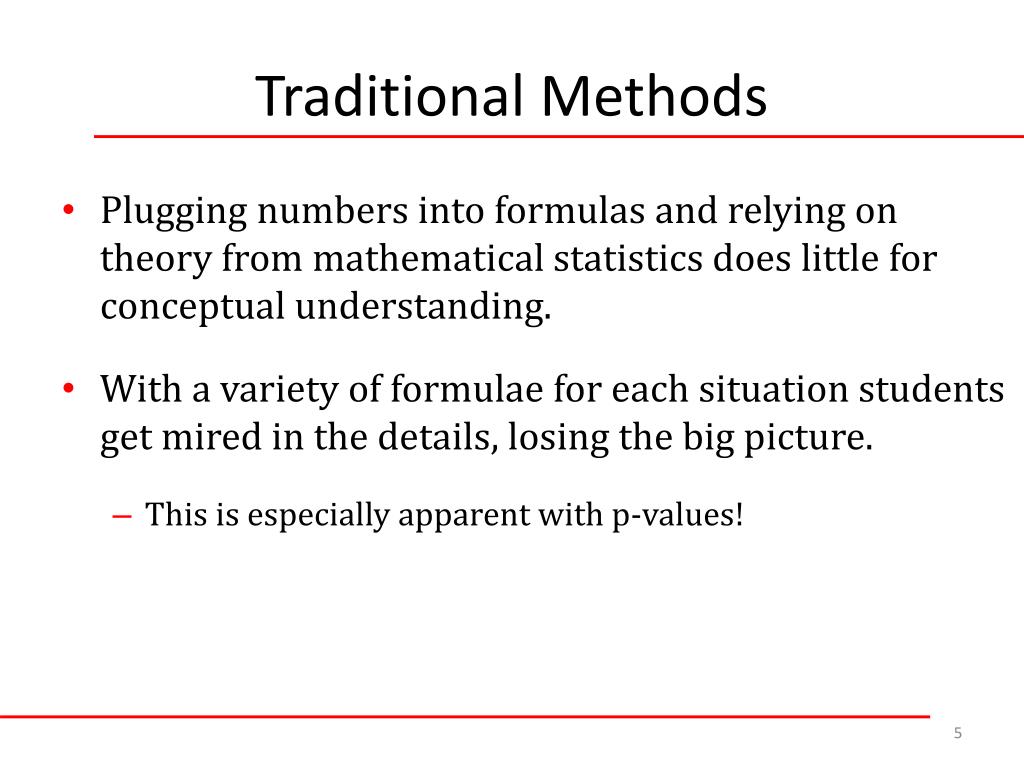 Traditional Methods

• Plugging numbers into formulas and relying on theory from mathematical statistics does little for conceptual understanding.

• With a variety of formulae for each situation students get mired in the details, losing the big picture.

– This is especially apparent with p-values!

5